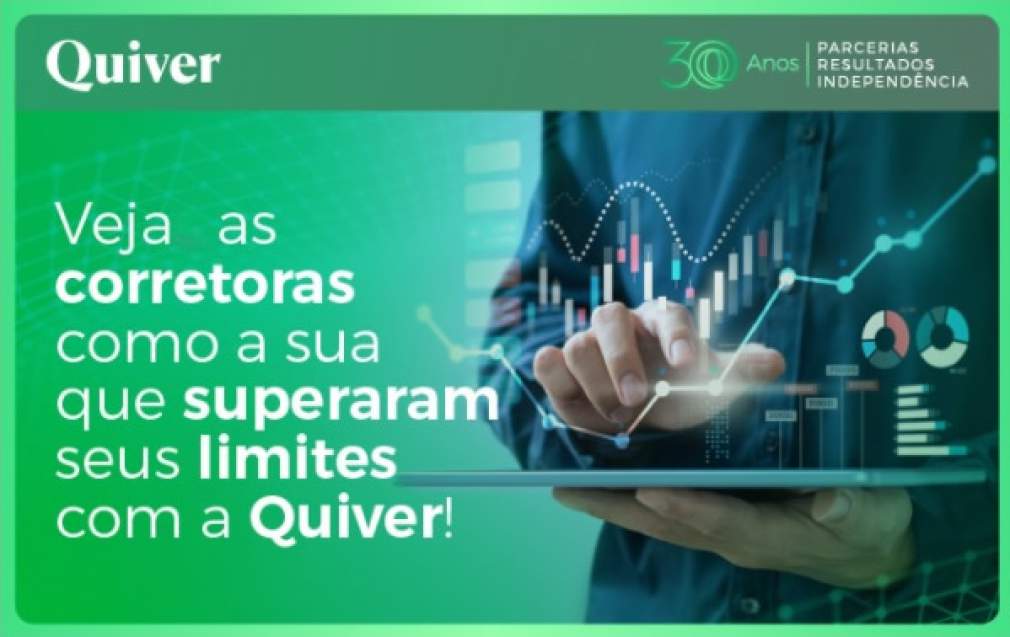 Quiver

30 Anos PARCERIAS RESULTADOS INDEPENDÊNCIA

Veja as corretoras como a sua que superaram seus limites com a Quiver!